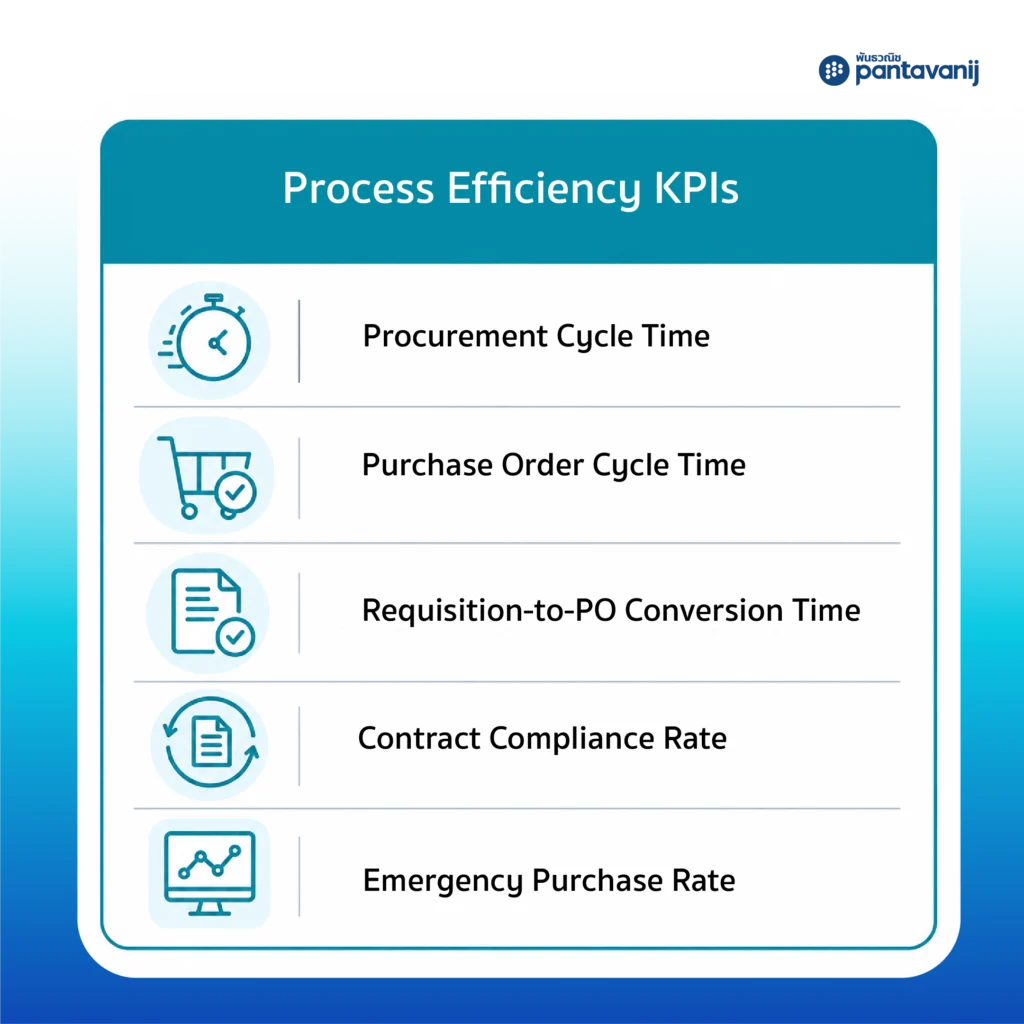 พันธวณิช pantavanij

Process Efficiency KPIs

Procurement Cycle Time

Purchase Order Cycle Time

Requisition-to-PO Conversion Time

Contract Compliance Rate

Emergency Purchase Rate